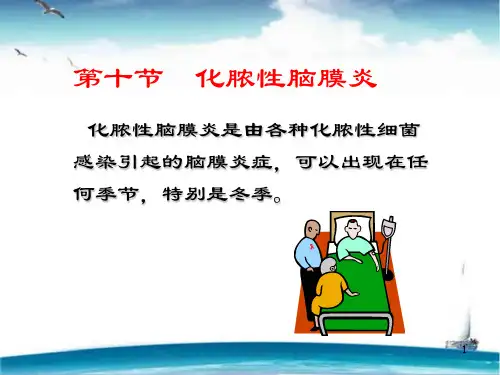 第十节　化脓性脑膜炎

化脓性脑膜炎是由各种化脓性细菌感染引起的脑膜炎症，可以出现在任何季节，特别是冬季。

1